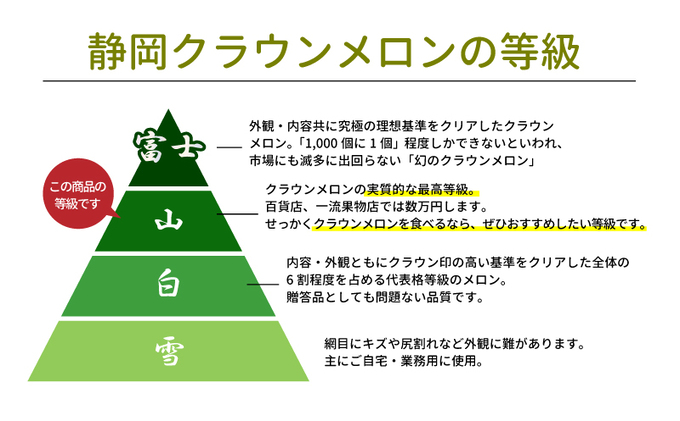 静岡クラウンメロンの等級

富士

外観・内容共に究極の理想基準をクリアしたクラウンメロン。「1,000 個に 1 個」程度しかできないといわれ、市場にも滅多に出回らない「幻のクラウンメロン」

この商品の等級です

山

クラウンメロンの実質的な最高等級。
百貨店、一流果物店では数万円します。
せっかくクラウンメロンを食べるなら、ぜひおすすめしたい等級です。

白

内容・外観ともにクラウン印の高い基準をクリアした全体の 6 割程度を占める代表格等級のメロン。
贈答品としても問題ない品質です。

雪

網目にキズや尻割れなど外観に難があります。
主にご自宅・業務用に使用。